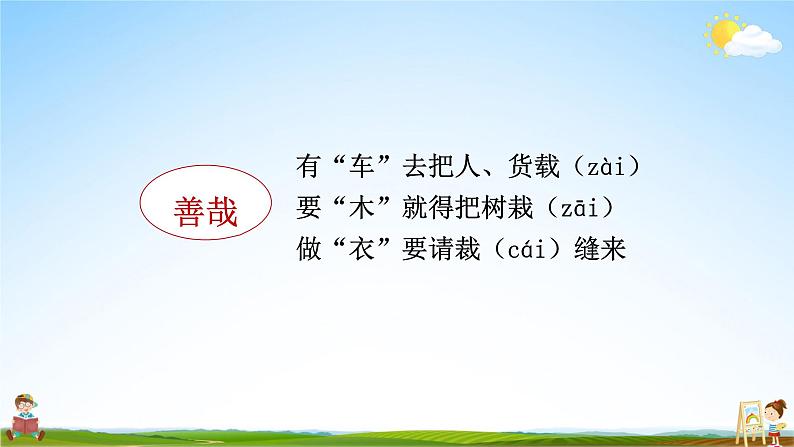 善哉

有“车”去把人、货载（zài）
要“木”就得把树栽（zāi）
做“衣”要请裁（cái）缝来